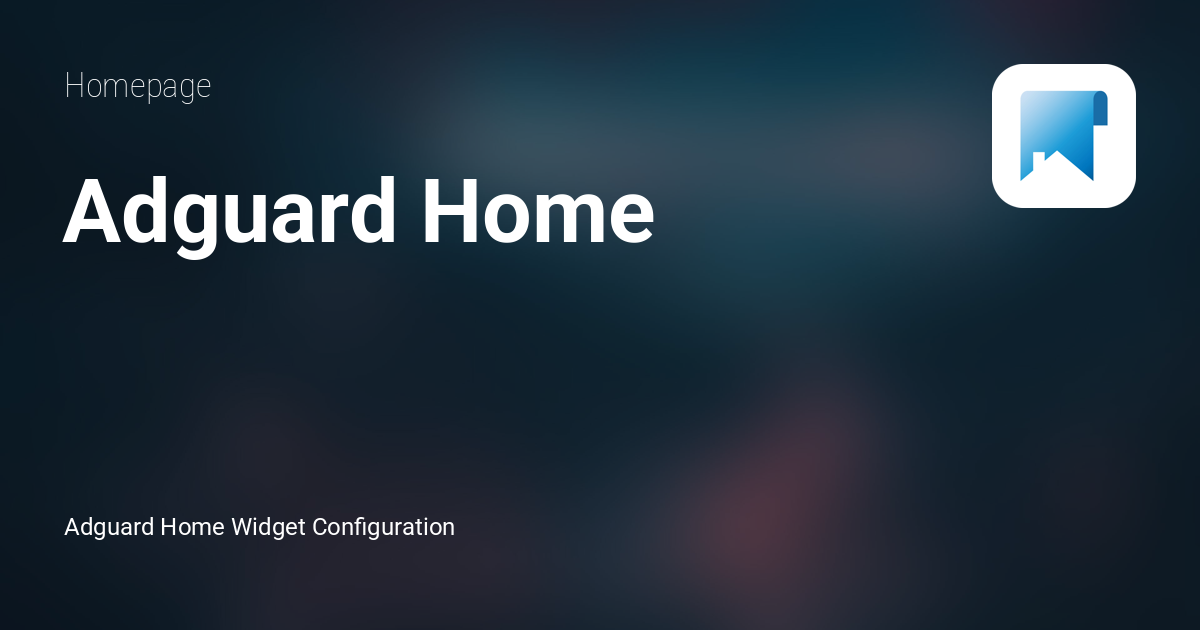 Homepage

Adguard Home

Adguard Home Widget Configuration